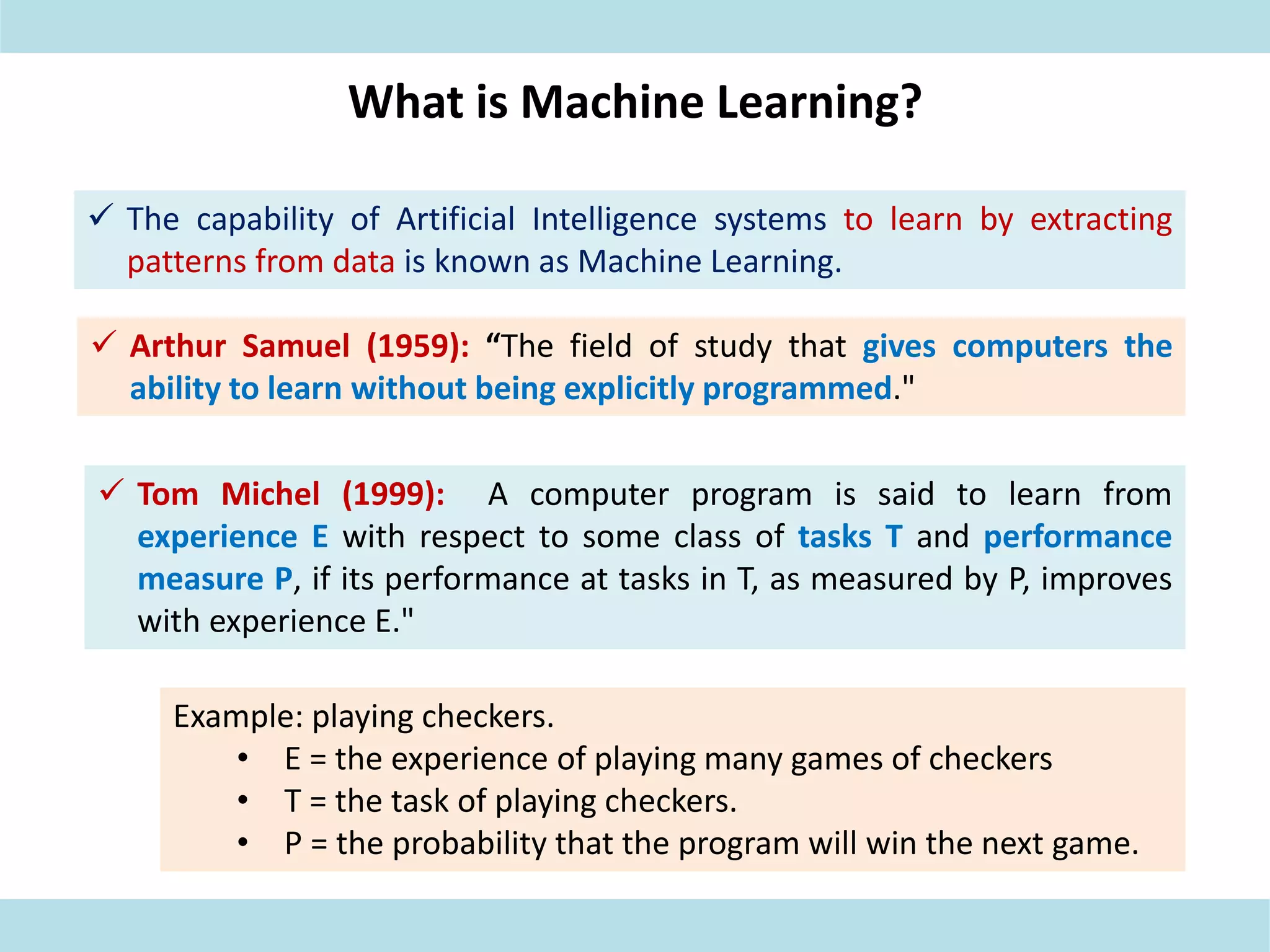 What is Machine Learning?

✓ The capability of Artificial Intelligence systems to learn by extracting patterns from data is known as Machine Learning.

✓ Arthur Samuel (1959): “The field of study that gives computers the ability to learn without being explicitly programmed."

✓ Tom Michel (1999): A computer program is said to learn from experience E with respect to some class of tasks T and performance measure P, if its performance at tasks in T, as measured by P, improves with experience E."

Example: playing checkers.
• E = the experience of playing many games of checkers
• T = the task of playing checkers.
• P = the probability that the program will win the next game.